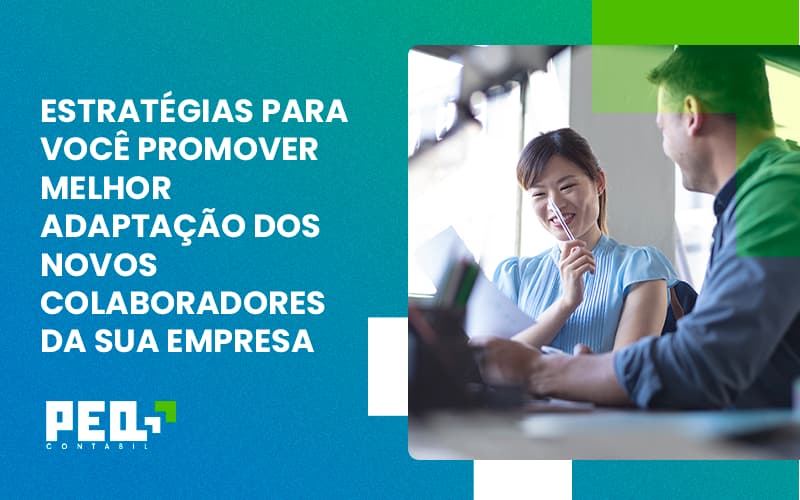 ESTRATÉGIAS PARA VOCÊ PROMOVER MELHOR ADAPTAÇÃO DOS NOVOS COLABORADORES DA SUA EMPRESA

PEQ
CONTÁBIL